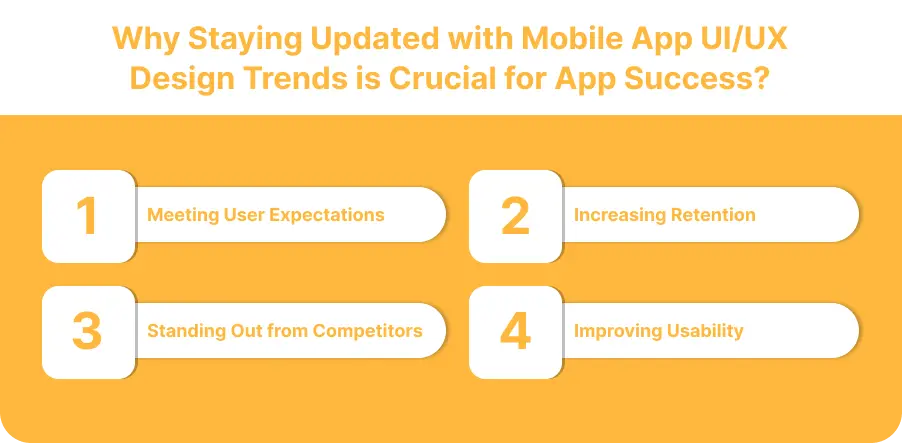 Why Staying Updated with Mobile App UI/UX Design Trends is Crucial for App Success?

1 Meeting User Expectations

2 Increasing Retention

3 Standing Out from Competitors

4 Improving Usability